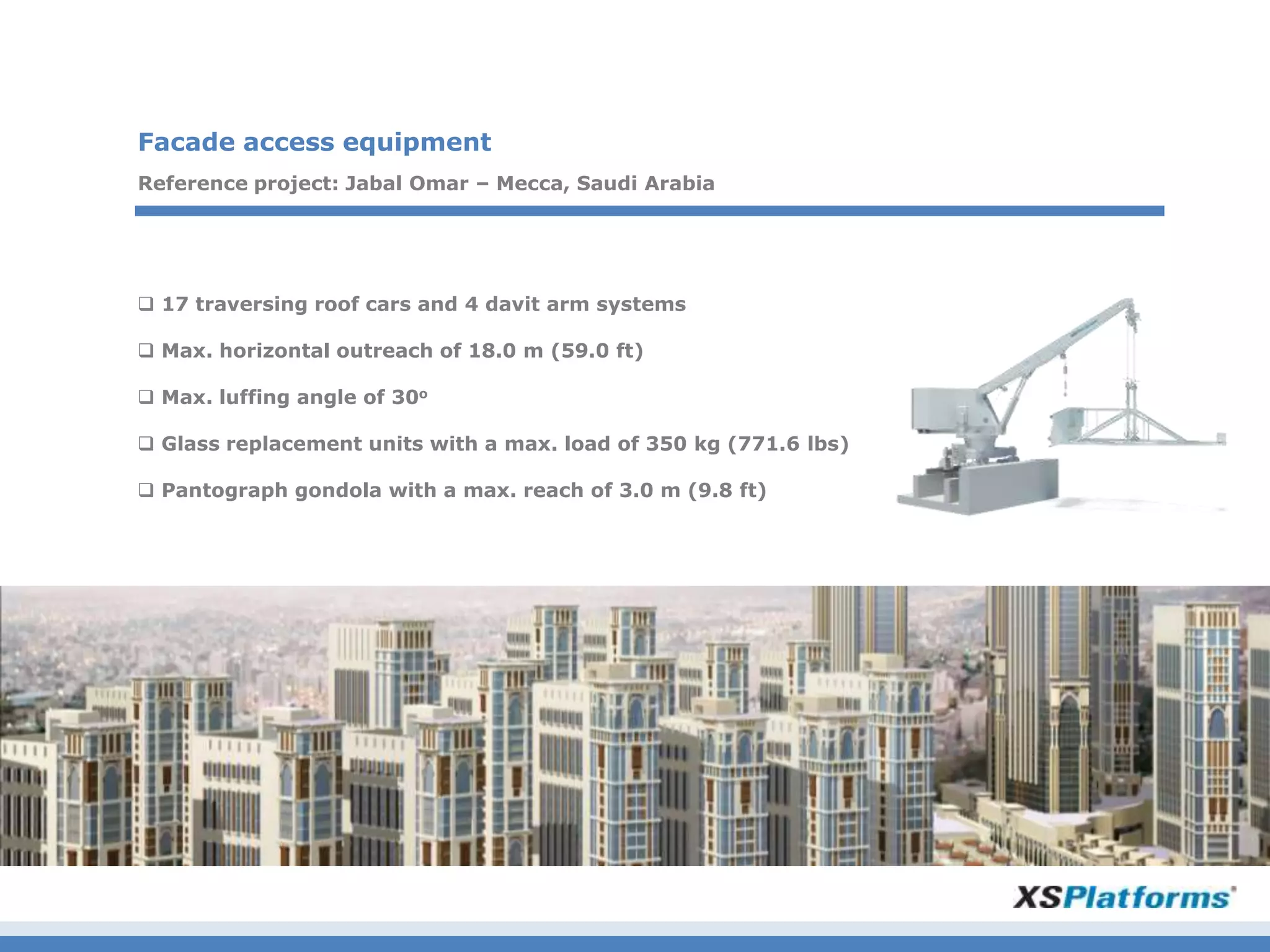 Facade access equipment

Reference project: Jabal Omar – Mecca, Saudi Arabia

❑ 17 traversing roof cars and 4 davit arm systems

❑ Max. horizontal outreach of 18.0 m (59.0 ft)

❑ Max. luffing angle of 30º

❑ Glass replacement units with a max. load of 350 kg (771.6 lbs)

❑ Pantograph gondola with a max. reach of 3.0 m (9.8 ft)

XSPlatforms